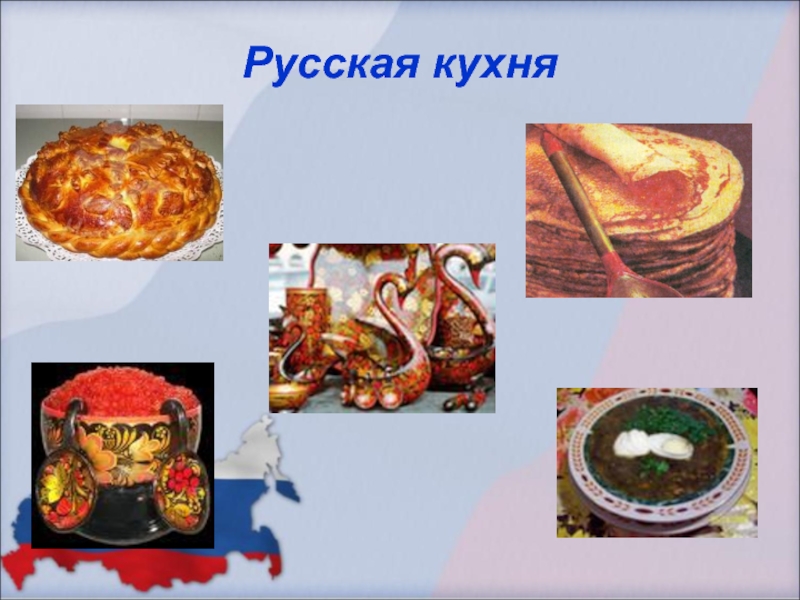 Русская кухня